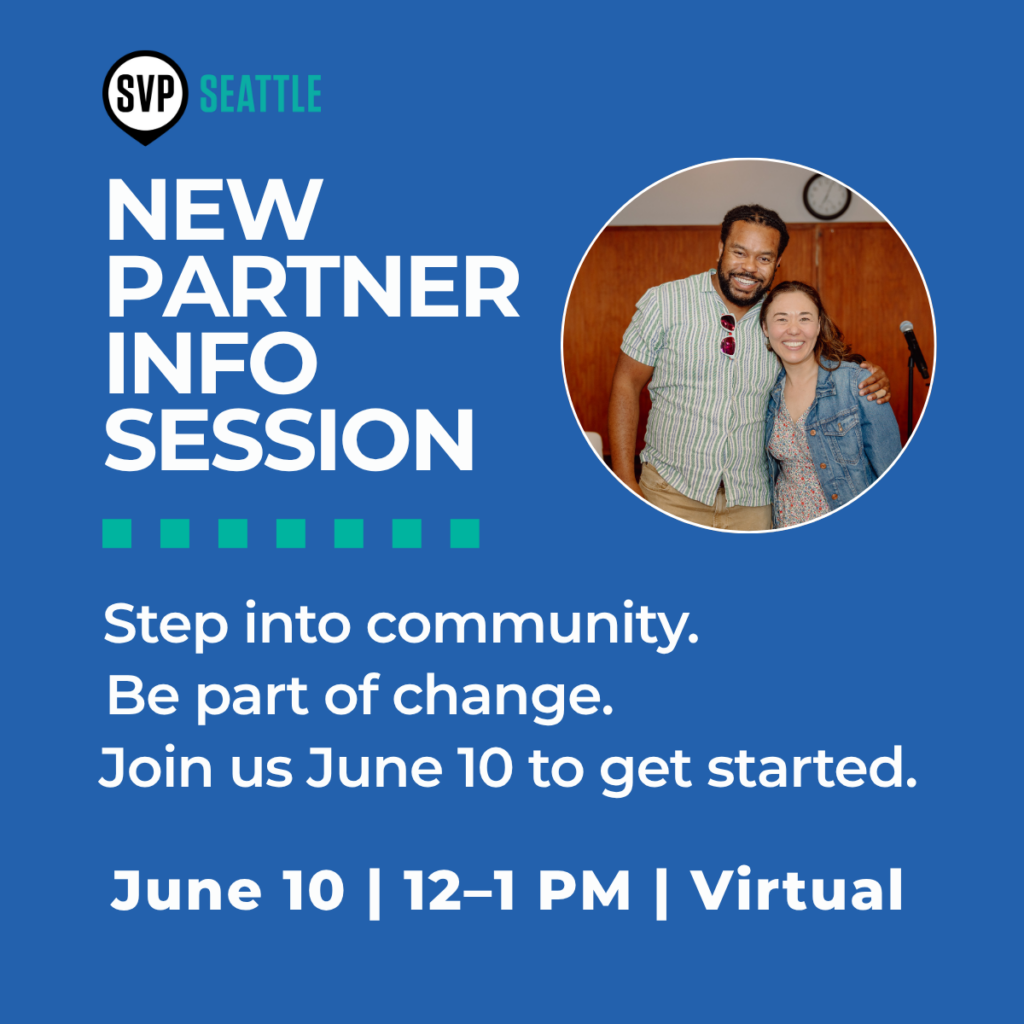 SVP SEATTLE

NEW PARTNER INFO SESSION

Step into community.
Be part of change.
Join us June 10 to get started.

June 10 | 12–1 PM | Virtual